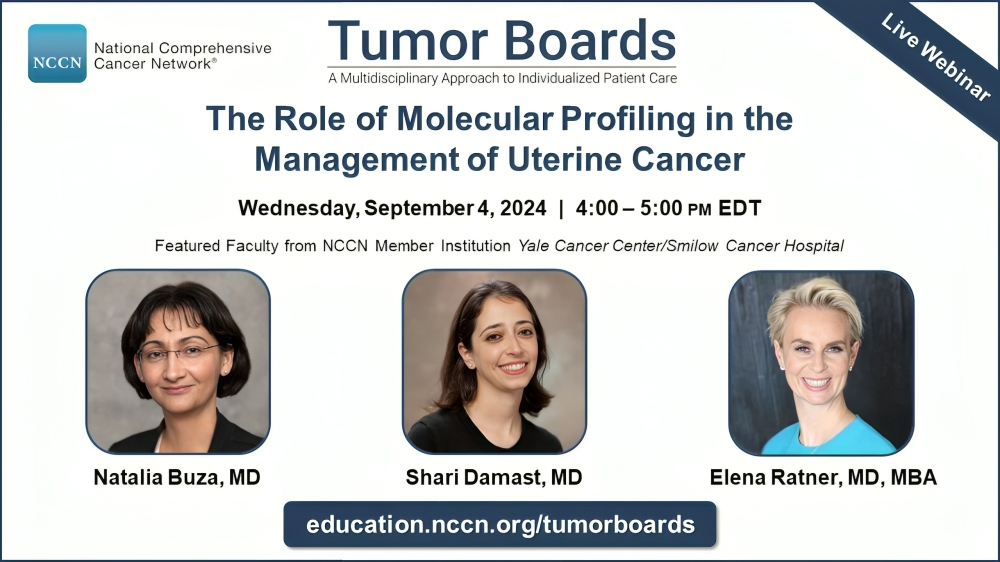 NCCN National Comprehensive Cancer Network®

Tumor Boards
A Multidisciplinary Approach to Individualized Patient Care

Live Webinar

The Role of Molecular Profiling in the Management of Uterine Cancer

Wednesday, September 4, 2024 | 4:00 – 5:00 PM EDT

Featured Faculty from NCCN Member Institution Yale Cancer Center/Smilow Cancer Hospital

Natalia Buza, MD

Shari Damast, MD

Elena Ratner, MD, MBA

education.nccn.org/tumorboards